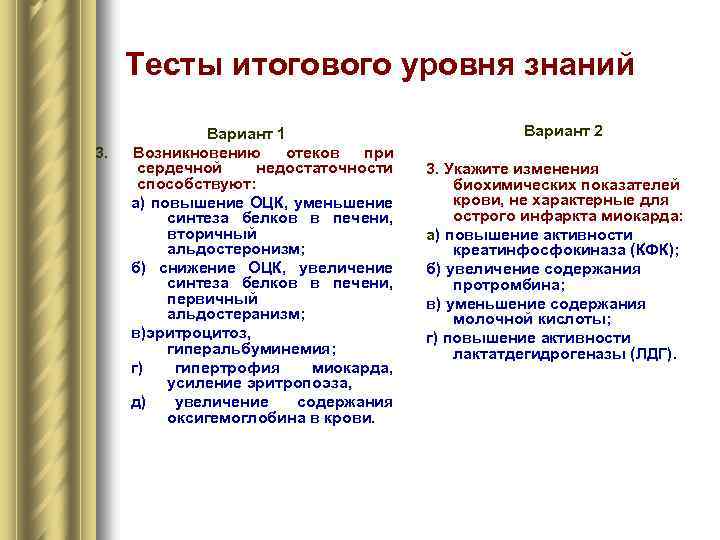 Тесты итогового уровня знаний

Вариант 1

3. Возникновению отеков при сердечной недостаточности способствуют:

а) повышение ОЦК, уменьшение синтеза белков в печени, вторичный альдостеронизм;

б) снижение ОЦК, увеличение синтеза белков в печени, первичный альдостеранизм;

в)эритроцитоз, гиперальбуминемия;

г) гипертрофия миокарда, усиление эритропоэза,

д) увеличение содержания оксигемоглобина в крови.

Вариант 2

3. Укажите изменения биохимических показателей крови, не характерные для острого инфаркта миокарда:

а) повышение активности креатинфосфокиназа (КФК);

б) увеличение содержания протромбина;

в) уменьшение содержания молочной кислоты;

г) повышение активности лактатдегидрогеназы (ЛДГ).